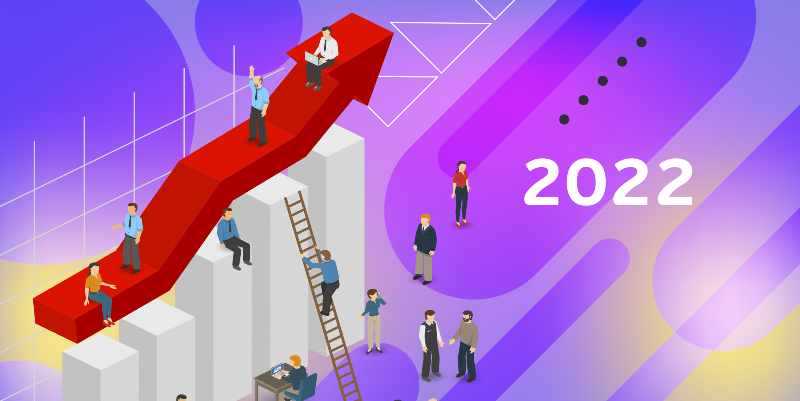 2022